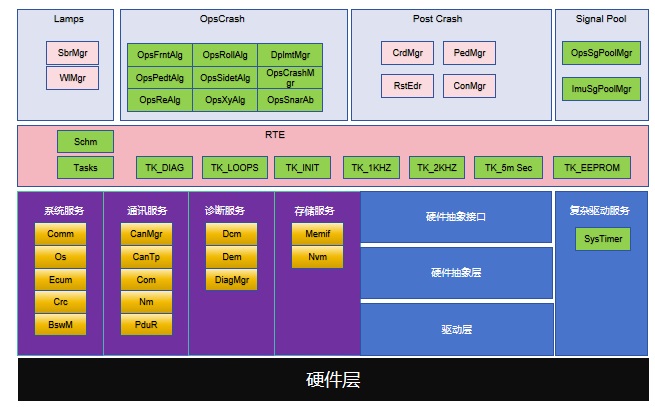 Lamps

SbrMgr

WlMgr

OpsCrash

| OpsFrntAlg | OpsRollAlg | DplmtMgr |
|---|---|---|
| OpsPedtAlg | OpsSidetAlg | OpsCrashMgr |
| OpsReAlg | OpsXyAlg | OpsSnarAb |

Post Crash

CrdMgr

PedMgr

RstEdr

ConMgr

Signal Pool

OpsSgPoolMgr

ImuSgPoolMgr

RTE

Schm

Tasks

TK_DIAG

TK_LOOPS

TK_INIT

TK_1KHZ

TK_2KHZ

TK_5m Sec

TK_EEPROM

系统服务

Comm

Os

Ecum

Crc

BswM

通讯服务

CanMgr

CanTp

Com

Nm

PduR

诊断服务

Dcm

Dem

DiagMgr

存储服务

Memif

Nvm

硬件抽象接口

硬件抽象层

驱动层

复杂驱动服务

SysTimer

硬件层